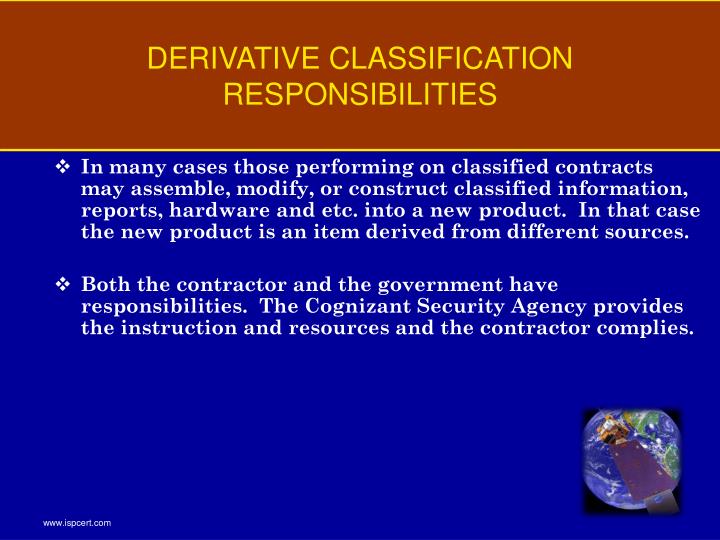 DERIVATIVE CLASSIFICATION RESPONSIBILITIES

❖ In many cases those performing on classified contracts may assemble, modify, or construct classified information, reports, hardware and etc. into a new product. In that case the new product is an item derived from different sources.

❖ Both the contractor and the government have responsibilities. The Cognizant Security Agency provides the instruction and resources and the contractor complies.

www.ispcert.com